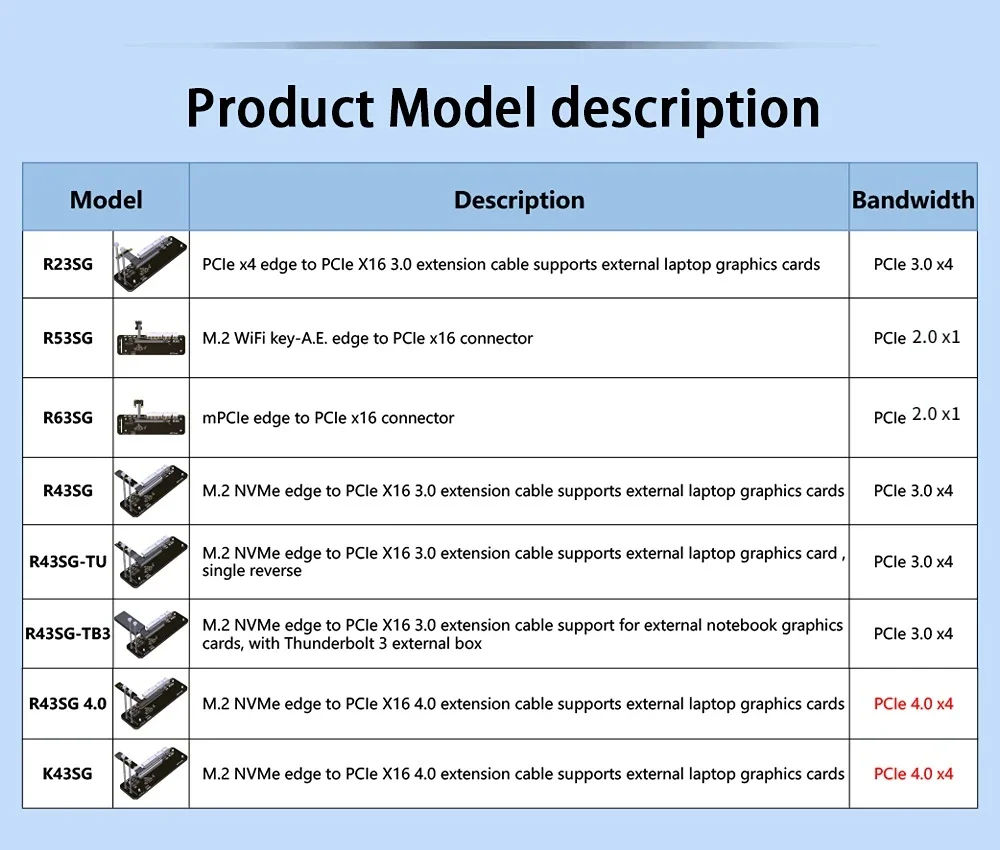 Product Model description

| Model | Description | Bandwidth |
|---|---|---|
| R23SG | PCIe x4 edge to PCIe X16 3.0 extension cable supports external laptop graphics cards | PCIe 3.0 x4 |
| R53SG | M.2 WiFi key-A.E. edge to PCIe x16 connector | PCIe 2.0 x1 |
| R63SG | mPCIe edge to PCIe x16 connector | PCIe 2.0 x1 |
| R43SG | M.2 NVMe edge to PCIe X16 3.0 extension cable supports external laptop graphics cards | PCIe 3.0 x4 |
| R43SG-TU | M.2 NVMe edge to PCIe X16 3.0 extension cable supports external laptop graphics card , single reverse | PCIe 3.0 x4 |
| R43SG-TB3 | M.2 NVMe edge to PCIe X16 3.0 extension cable support for external notebook graphics cards, with Thunderbolt 3 external box | PCIe 3.0 x4 |
| R43SG 4.0 | M.2 NVMe edge to PCIe X16 4.0 extension cable supports external laptop graphics cards | PCIe 4.0 x4 |
| K43SG | M.2 NVMe edge to PCIe X16 4.0 extension cable supports external laptop graphics cards | PCIe 4.0 x4 |